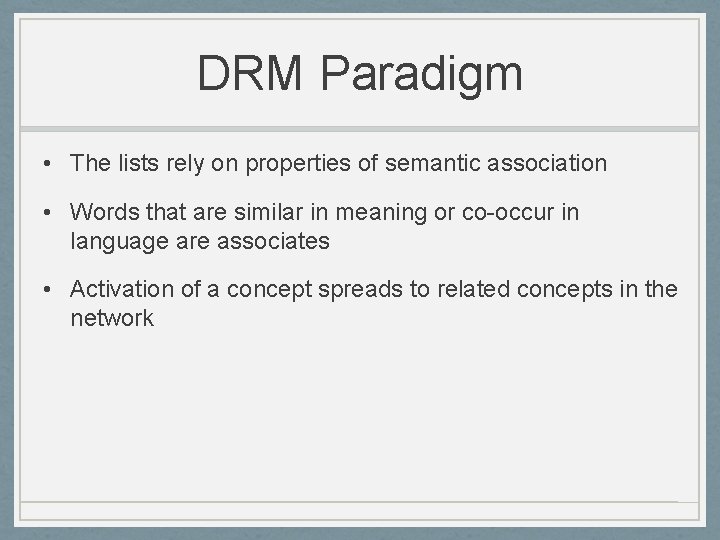 DRM Paradigm

• The lists rely on properties of semantic association

• Words that are similar in meaning or co-occur in language are associates

• Activation of a concept spreads to related concepts in the network